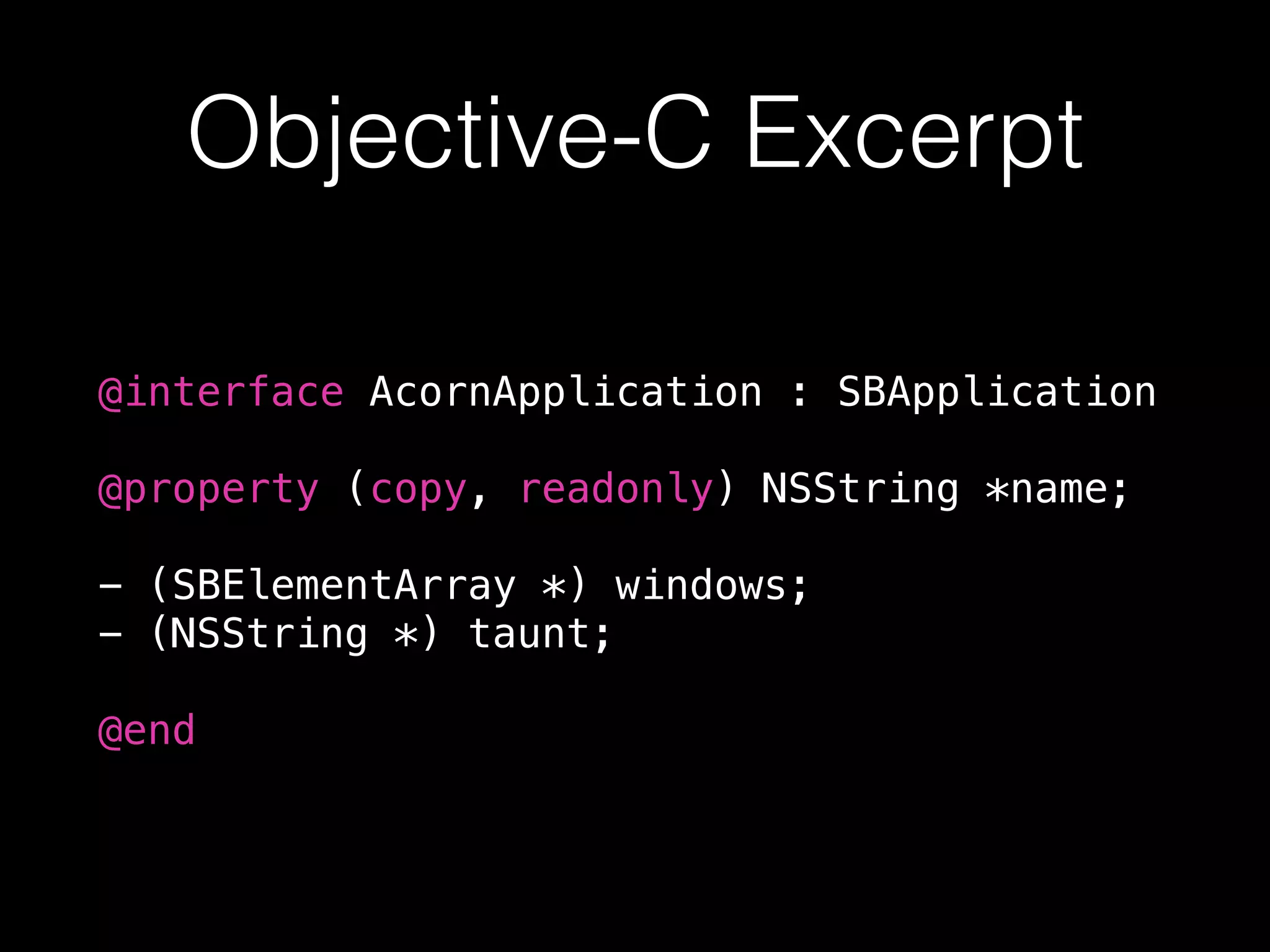 Objective-C Excerpt

@interface AcornApplication : SBApplication

@property (copy, readonly) NSString *name;

- (SBElementArray *) windows;
- (NSString *) taunt;

@end